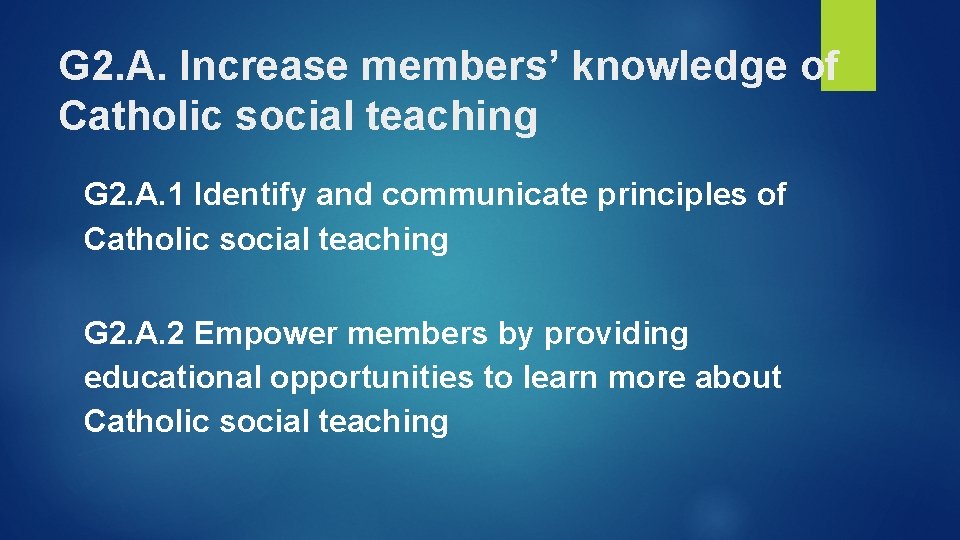 G2.A. Increase members’ knowledge of Catholic social teaching

G2.A.1 Identify and communicate principles of Catholic social teaching

G2.A.2 Empower members by providing educational opportunities to learn more about Catholic social teaching